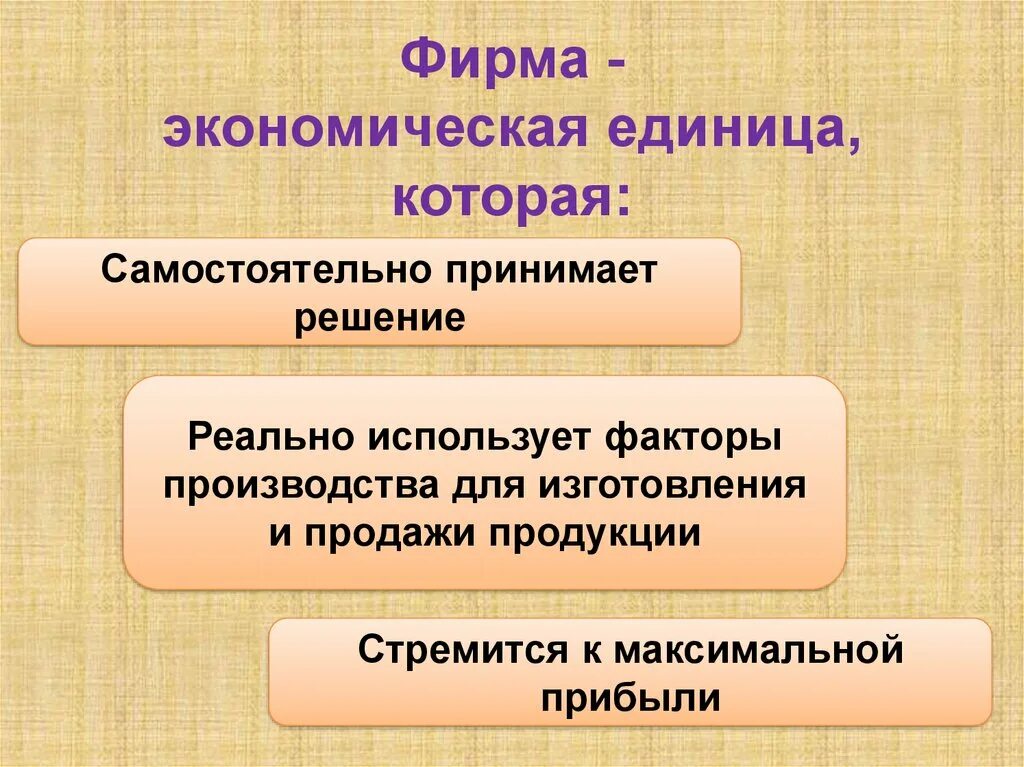 Фирма - экономическая единица, которая:

Самостоятельно принимает решение

Реально использует факторы производства для изготовления и продажи продукции

Стремится к максимальной прибыли